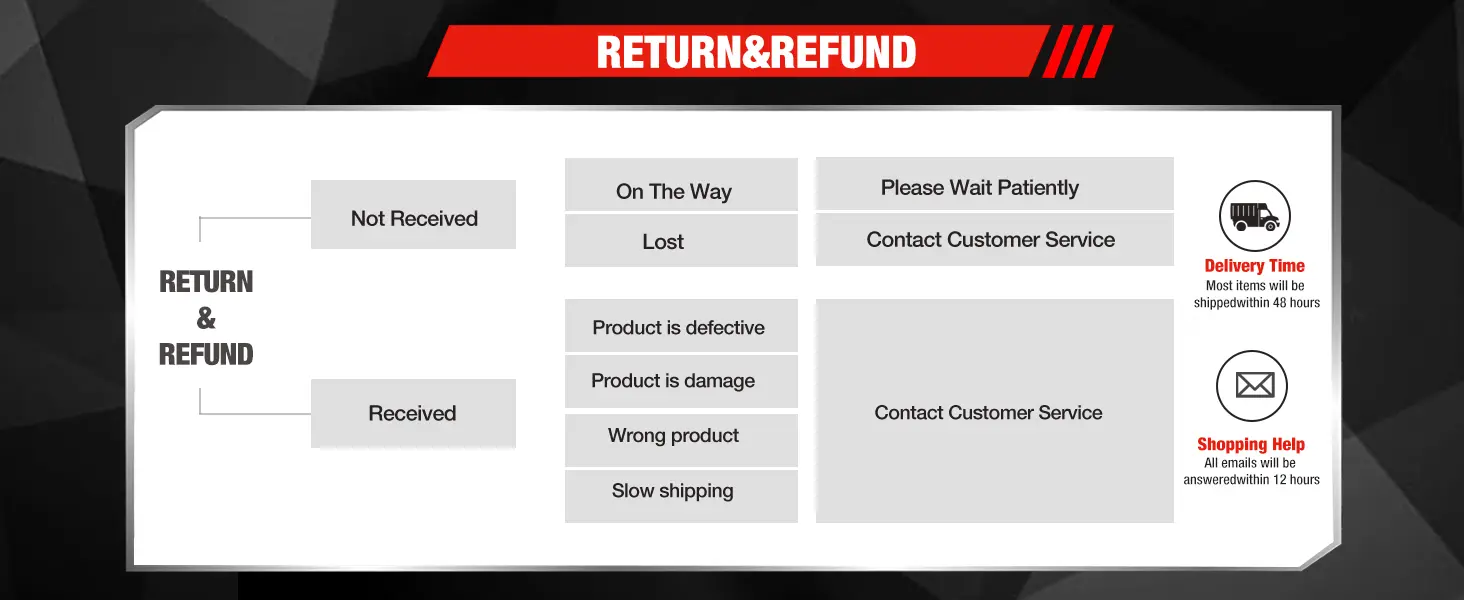 RETURN&REFUND

RETURN
&
REFUND

Not Received

On The Way
Please Wait Patiently

Lost
Contact Customer Service

Received

Product is defective
Product is damage
Wrong product
Slow shipping

Contact Customer Service

Delivery Time
Most items will be shippedwithin 48 hours

Shopping Help
All emails will be answeredwithin 12 hours